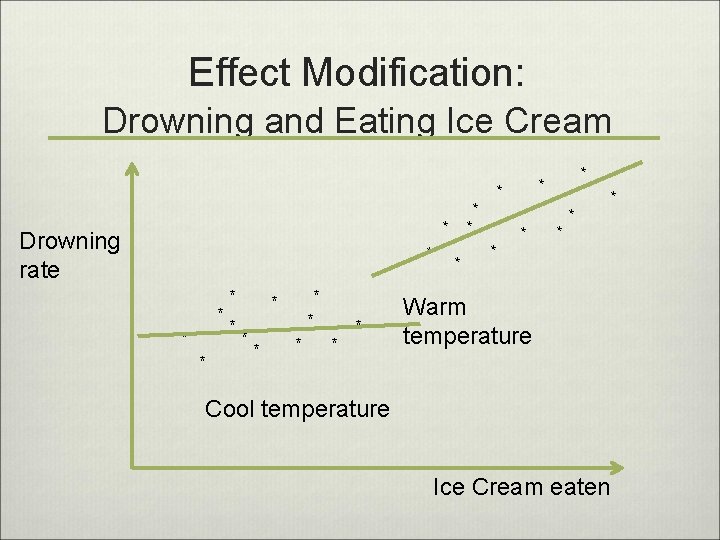 Effect Modification:
Drowning and Eating Ice Cream

Drowning rate

Warm temperature

Cool temperature

Ice Cream eaten